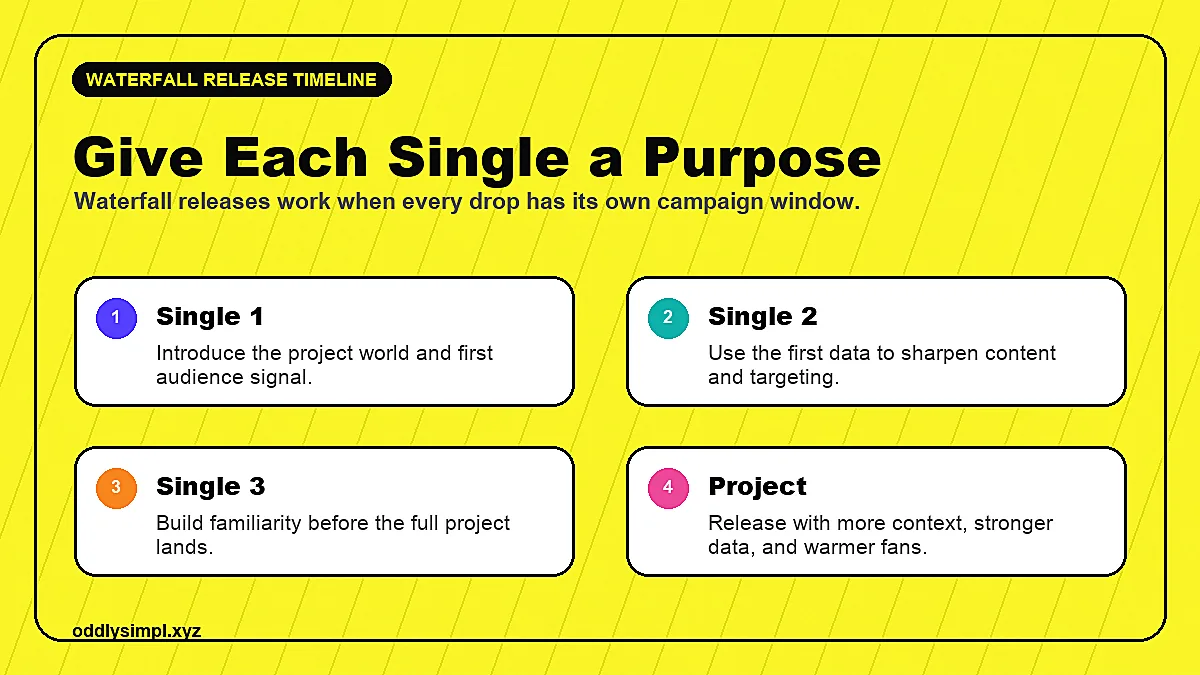 WATERFALL RELEASE TIMELINE

Give Each Single a Purpose

Waterfall releases work when every drop has its own campaign window.

1 Single 1

Introduce the project world and first audience signal.

2 Single 2

Use the first data to sharpen content and targeting.

3 Single 3

Build familiarity before the full project lands.

4 Project

Release with more context, stronger data, and warmer fans.

oddlysimpl.xyz